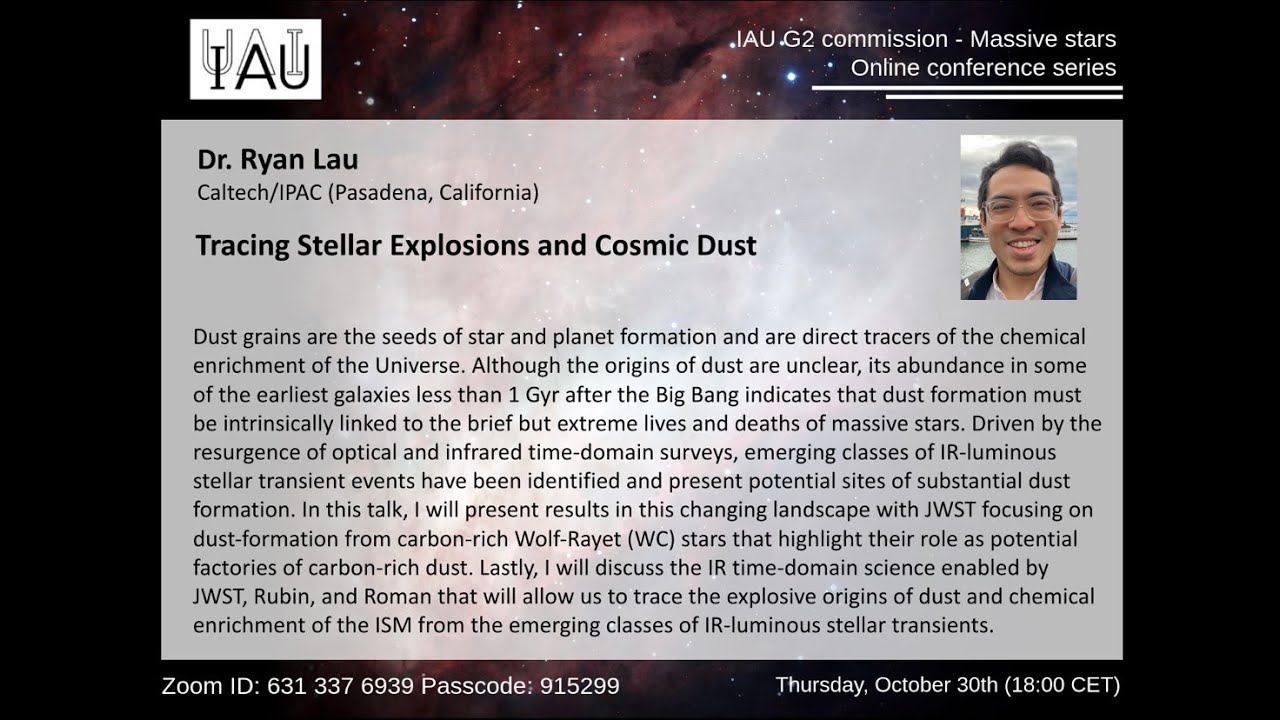 IAU

IAU G2 commission - Massive stars
Online conference series

Dr. Ryan Lau
Caltech/IPAC (Pasadena, California)

Tracing Stellar Explosions and Cosmic Dust

Dust grains are the seeds of star and planet formation and are direct tracers of the chemical enrichment of the Universe. Although the origins of dust are unclear, its abundance in some of the earliest galaxies less than 1 Gyr after the Big Bang indicates that dust formation must be intrinsically linked to the brief but extreme lives and deaths of massive stars. Driven by the resurgence of optical and infrared time-domain surveys, emerging classes of IR-luminous stellar transient events have been identified and present potential sites of substantial dust formation. In this talk, I will present results in this changing landscape with JWST focusing on dust-formation from carbon-rich Wolf-Rayet (WC) stars that highlight their role as potential factories of carbon-rich dust. Lastly, I will discuss the IR time-domain science enabled by JWST, Rubin, and Roman that will allow us to trace the explosive origins of dust and chemical enrichment of the ISM from the emerging classes of IR-luminous stellar transients.

Zoom ID: 631 337 6939 Passcode: 915299

Thursday, October 30th (18:00 CET)